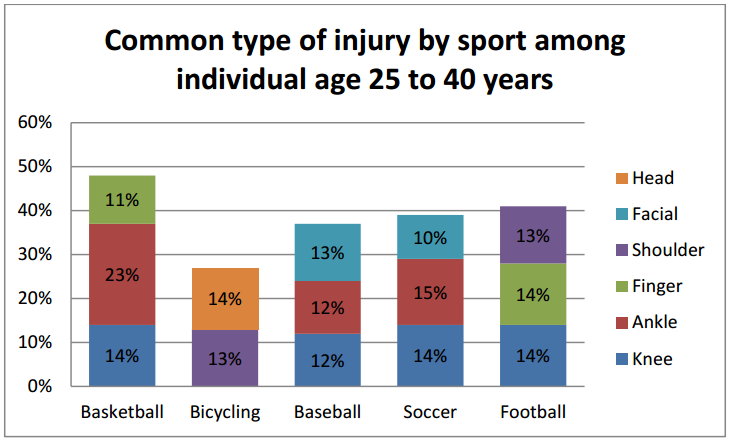 Common type of injury by sport among individual age 25 to 40 years

60%
50%
40%
30%
20%
10%
0%

11%
23%
14%
14%
13%
13%
12%
12%
10%
15%
14%
13%
14%
14%

Basketball
Bicycling
Baseball
Soccer
Football

Head
Facial
Shoulder
Finger
Ankle
Knee